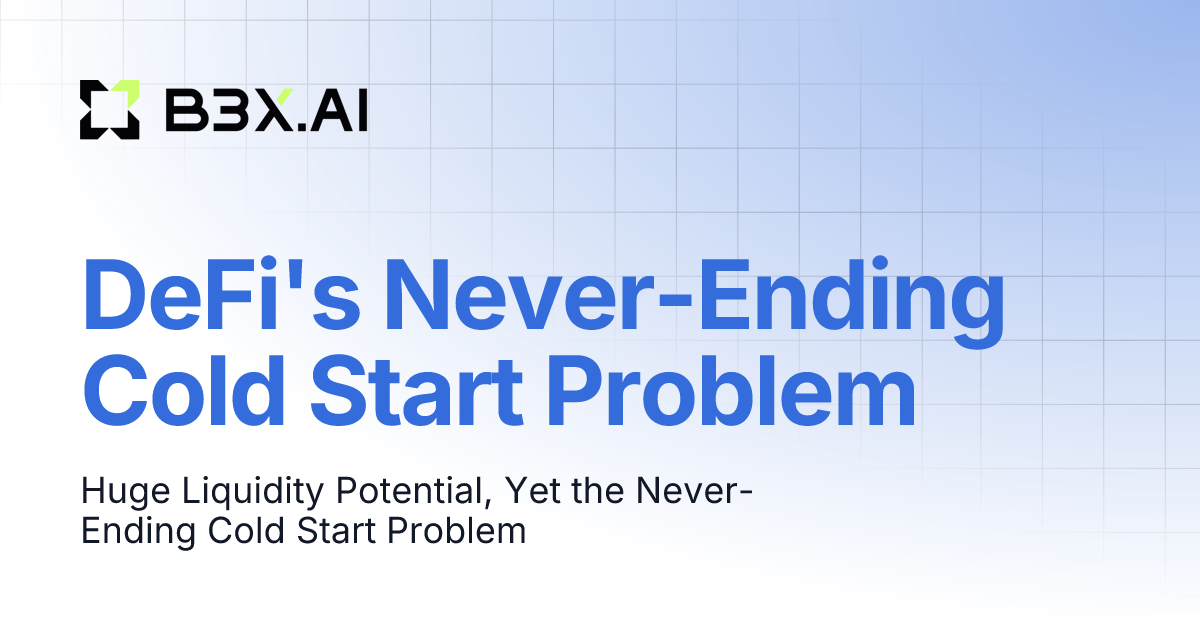 B3X.AI

DeFi's Never-Ending Cold Start Problem

Huge Liquidity Potential, Yet the Never-Ending Cold Start Problem